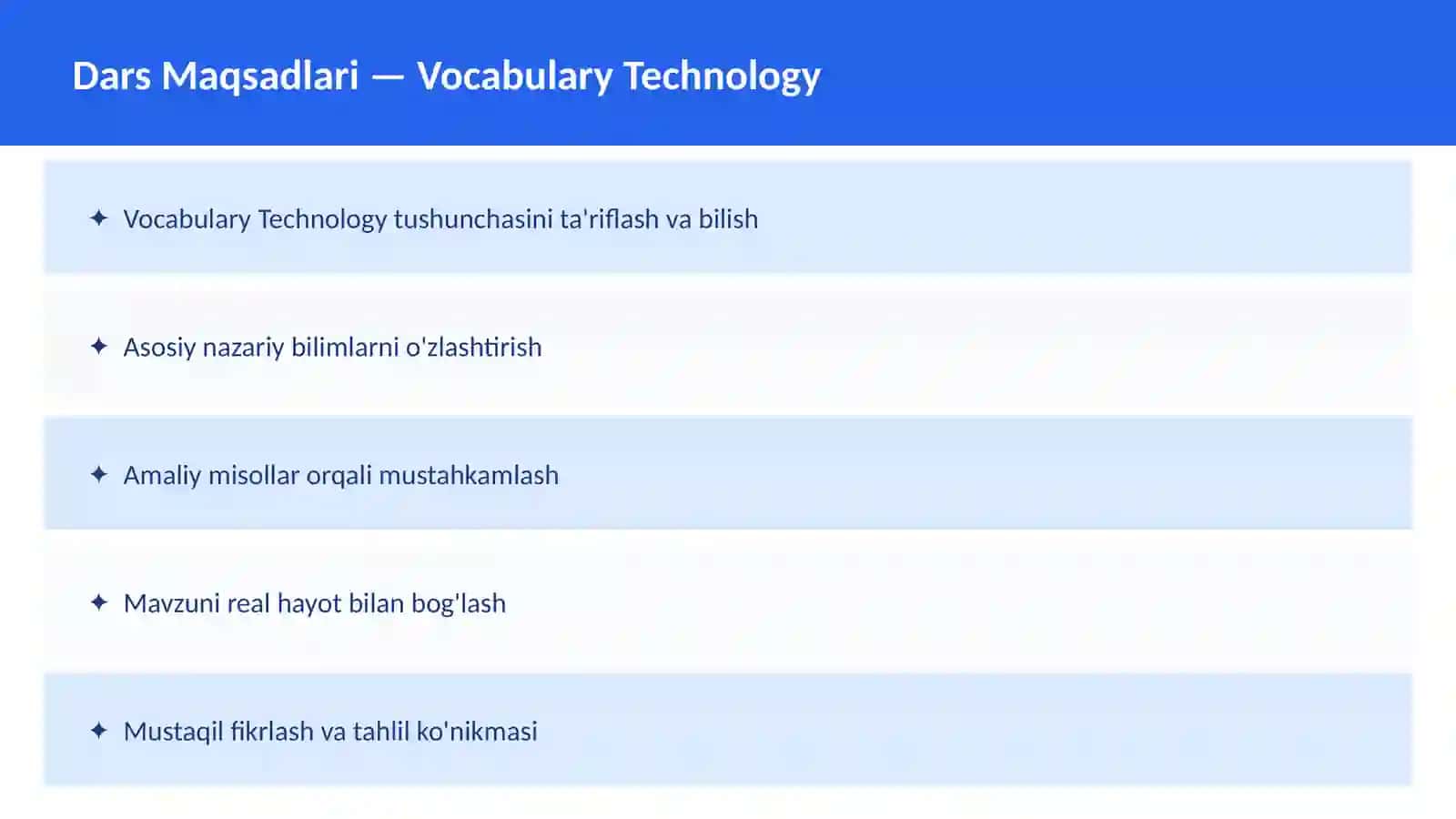 Dars Maqsadlari — Vocabulary Technology

✦ Vocabulary Technology tushunchasini ta'riflash va bilish

✦ Asosiy nazariy bilimlarni o'zlashtirish

✦ Amaliy misollar orqali mustahkamlash

✦ Mavzuni real hayot bilan bog'lash

✦ Mustaqil fikrlash va tahlil ko'nikmasi